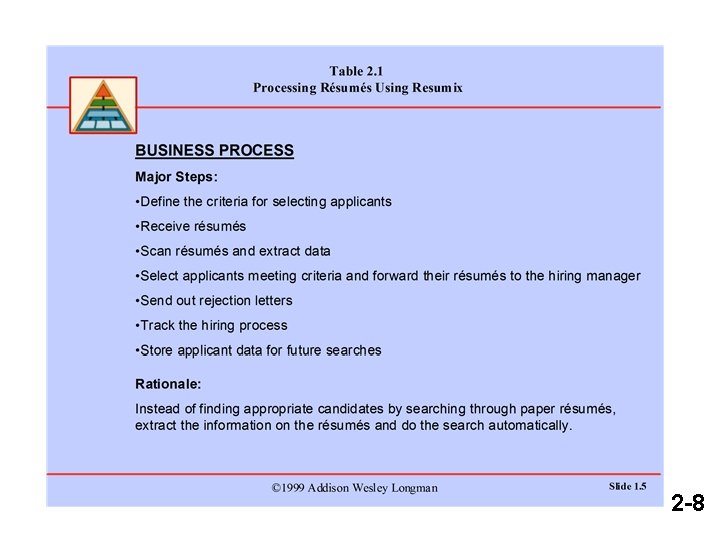 Table 2.1
Processing Résumés Using Resumix

BUSINESS PROCESS

Major Steps:

•Define the criteria for selecting applicants

•Receive résumés

•Scan résumés and extract data

•Select applicants meeting criteria and forward their résumés to the hiring manager

•Send out rejection letters

•Track the hiring process

•Store applicant data for future searches

Rationale:

Instead of finding appropriate candidates by searching through paper résumés, extract the information on the résumés and do the search automatically.

©1999 Addison Wesley Longman

Slide 1.5

2-8